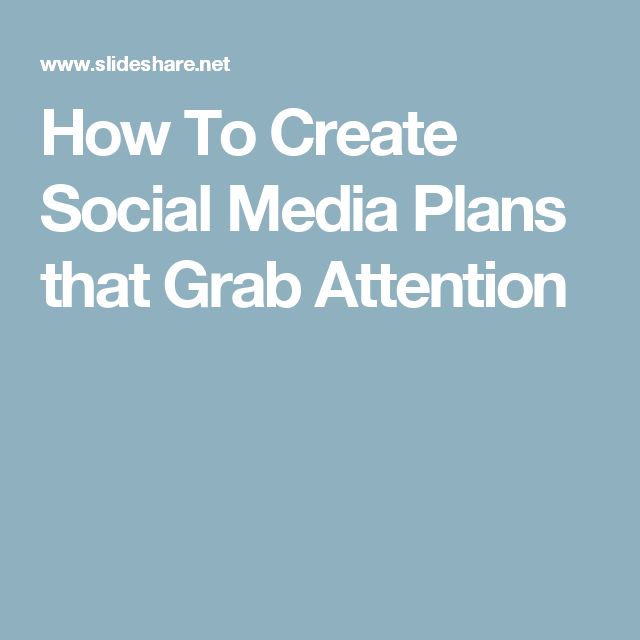 www.slideshare.net

How To Create Social Media Plans that Grab Attention